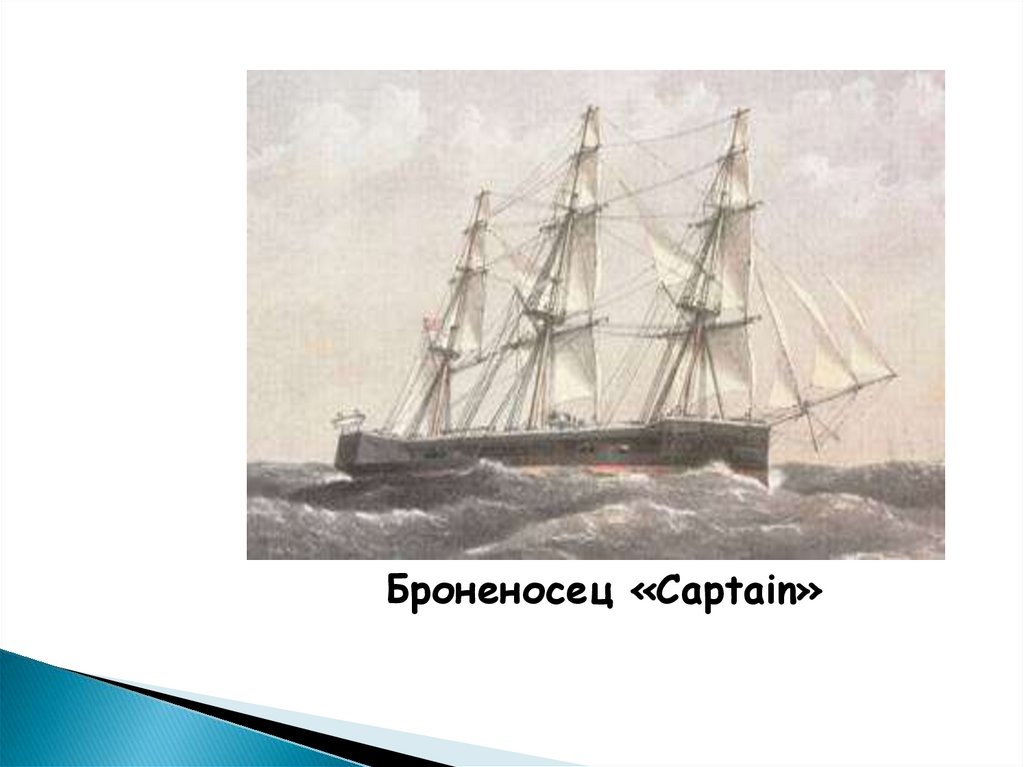 Броненосец «Captain»